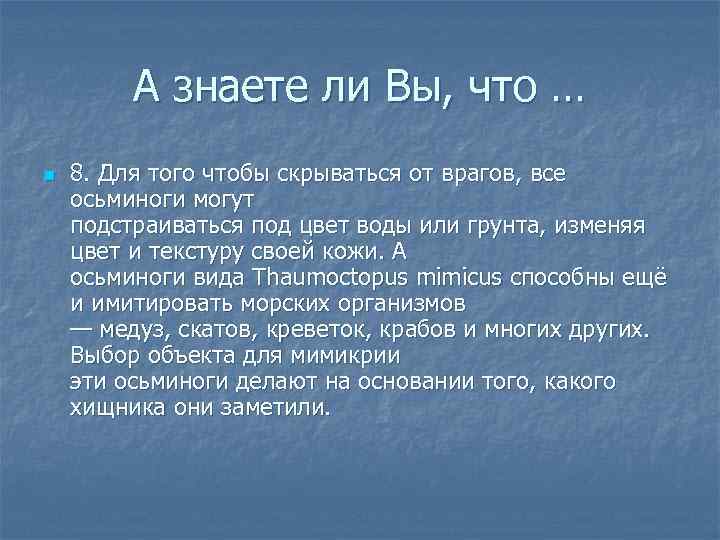 А знаете ли Вы, что …

8. Для того чтобы скрываться от врагов, все осьминоги могут подстраиваться под цвет воды или грунта, изменяя цвет и текстуру своей кожи. А осьминоги вида Thaumoctopus mimicus способны ещё и имитировать морских организмов — медуз, скатов, креветок, крабов и многих других. Выбор объекта для мимикрии эти осьминоги делают на основании того, какого хищника они заметили.